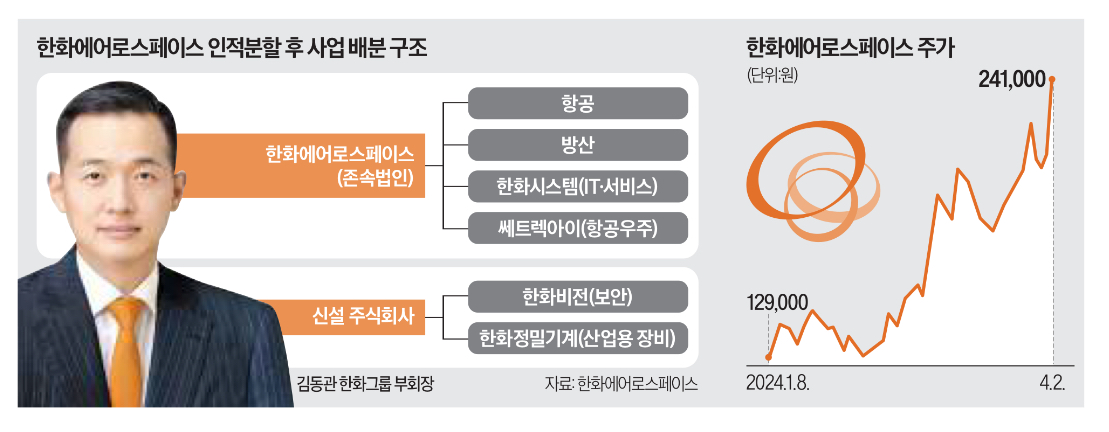 한화에어로스페이스 인적분할 후 사업 배분 구조

한화에어로스페이스
(존속법인)

항공

방산

한화시스템(IT·서비스)

쎄트렉아이(항공우주)

신설 주식회사

한화비전(보안)

한화정밀기계(산업용 장비)

김동관 한화그룹 부회장

자료: 한화에어로스페이스

한화에어로스페이스 주가
(단위:원)

241,000

129,000

2024.1.8.

4.2.